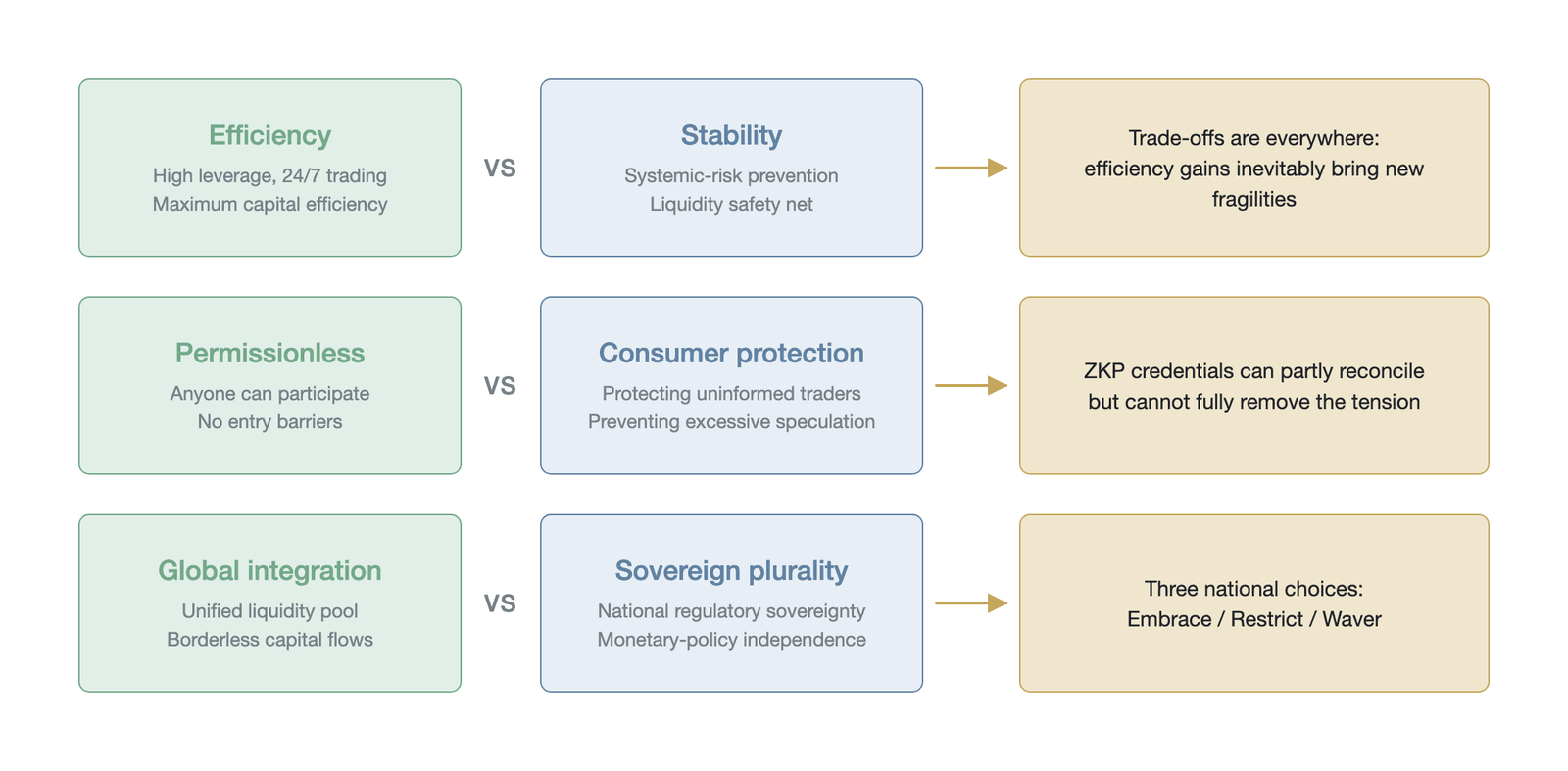 Efficiency
High leverage, 24/7 trading
Maximum capital efficiency

VS

Stability
Systemic-risk prevention
Liquidity safety net

Trade-offs are everywhere: efficiency gains inevitably bring new fragilities

Permissionless
Anyone can participate
No entry barriers

VS

Consumer protection
Protecting uninformed traders
Preventing excessive speculation

ZKP credentials can partly reconcile but cannot fully remove the tension

Global integration
Unified liquidity pool
Borderless capital flows

VS

Sovereign plurality
National regulatory sovereignty
Monetary-policy independence

Three national choices:
Embrace / Restrict / Waver